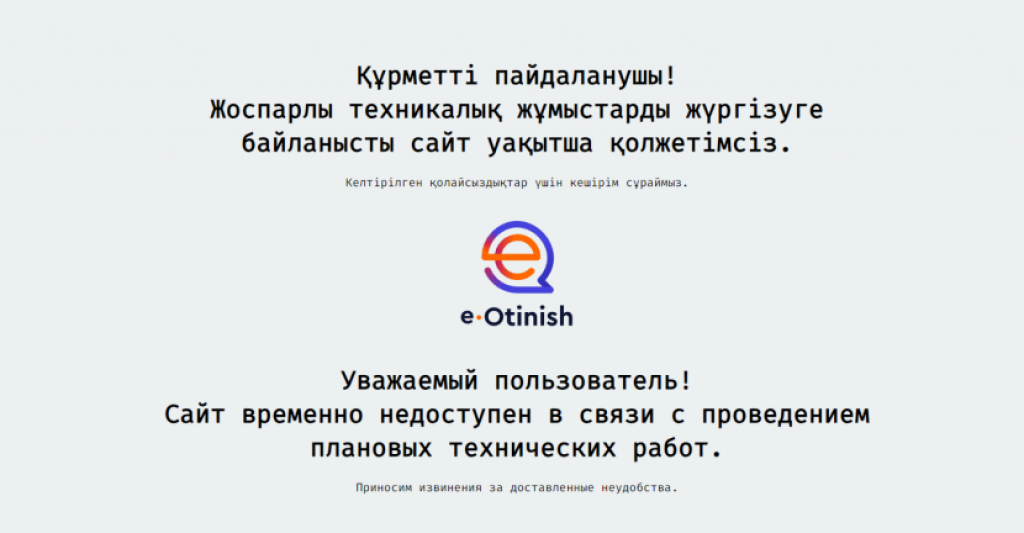 Құрметті пайдаланушы!
Жоспарлы техникалық жұмыстарды жүргізуге байланысты сайт уақытша қолжетімсіз.

Келтірілген қолайсыздықтар үшін кешірім сұраймыз.

e·Otinish

Уважаемый пользователь!
Сайт временно недоступен в связи с проведением плановых технических работ.

Приносим извинения за доставленные неудобства.